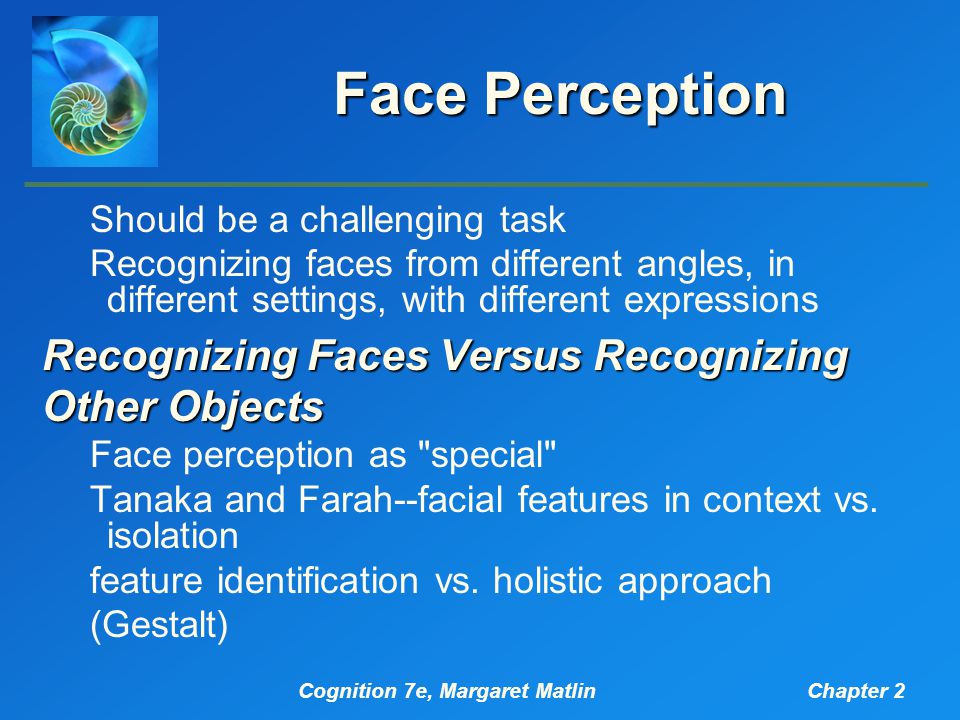 Face Perception

Should be a challenging task

Recognizing faces from different angles, in different settings, with different expressions

Recognizing Faces Versus Recognizing Other Objects

Face perception as "special"

Tanaka and Farah--facial features in context vs. isolation

feature identification vs. holistic approach (Gestalt)

Cognition 7e, Margaret Matlin

Chapter 2